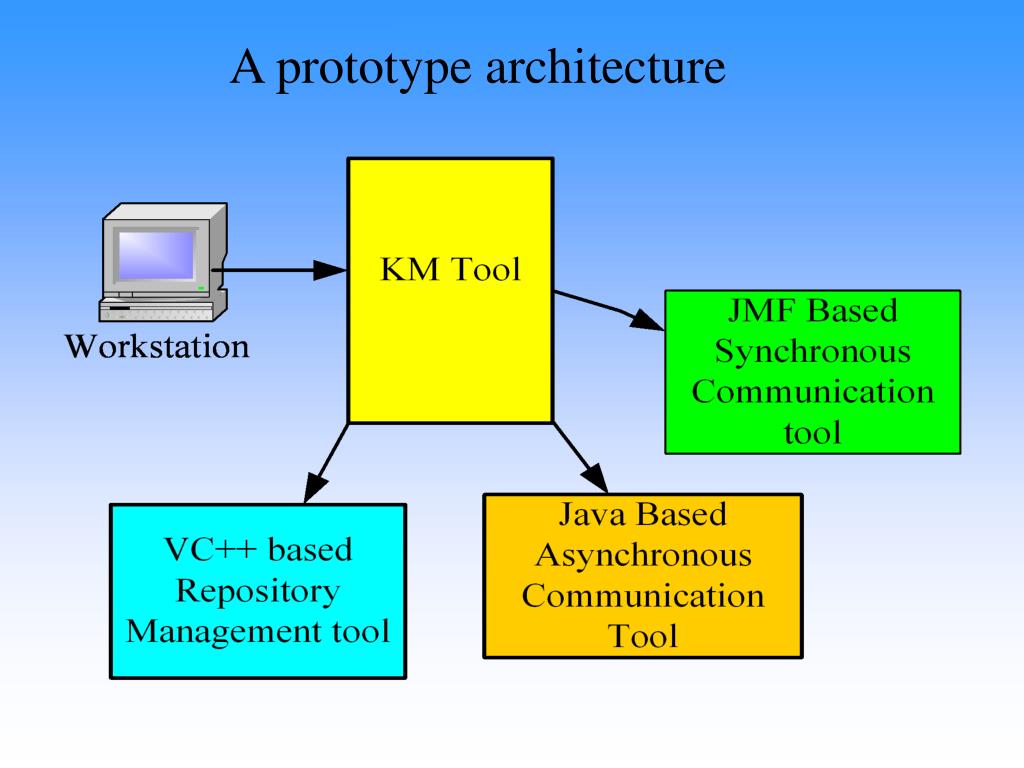 A prototype architecture

Workstation

KM Tool

JMF Based Synchronous Communication tool

VC++ based Repository Management tool

Java Based Asynchronous Communication Tool